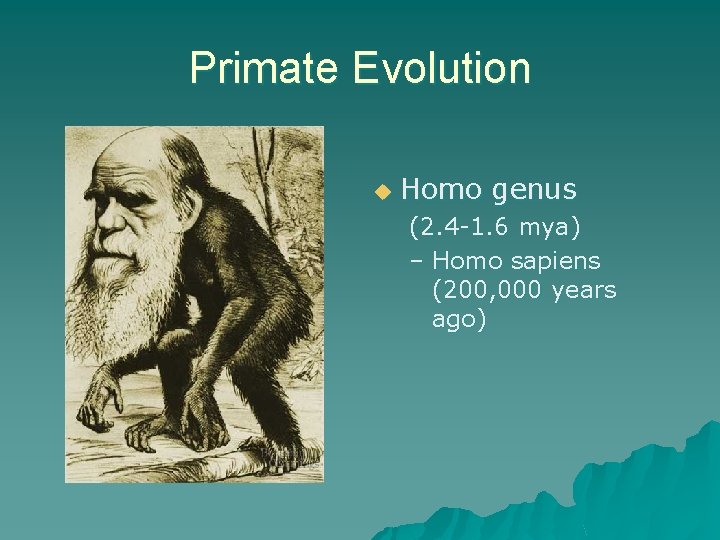 Primate Evolution

Homo genus (2.4-1.6 mya)
– Homo sapiens (200,000 years ago)